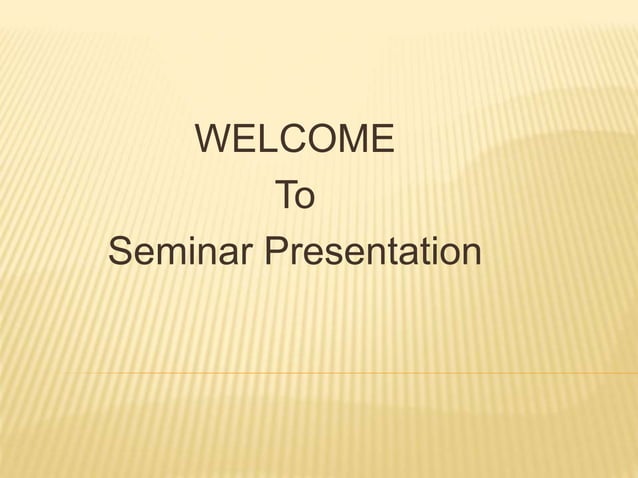 WELCOME
To
Seminar Presentation